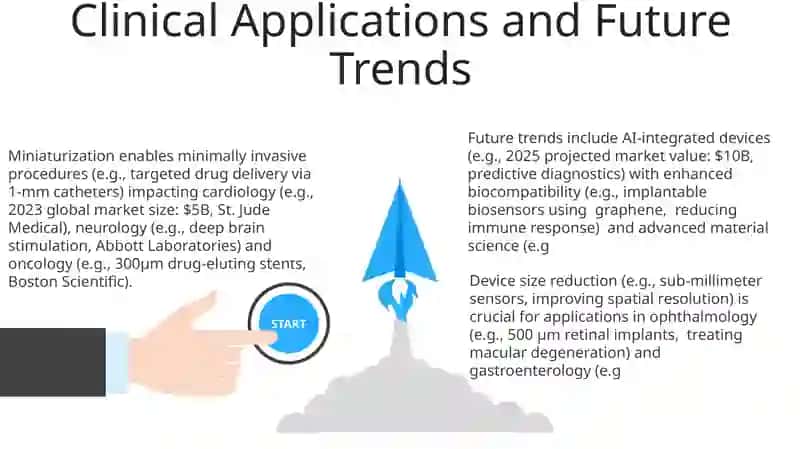 Clinical Applications and Future Trends

Miniaturization enables minimally invasive procedures (e.g., targeted drug delivery via 1-mm catheters) impacting cardiology (e.g., 2023 global market size: $5B, St. Jude Medical), neurology (e.g., deep brain stimulation, Abbott Laboratories) and oncology (e.g., 300µm drug-eluting stents, Boston Scientific).

START

Future trends include AI-integrated devices (e.g., 2025 projected market value: $10B, predictive diagnostics) with enhanced biocompatibility (e.g., implantable biosensors using graphene, reducing immune response) and advanced material science (e.g

Device size reduction (e.g., sub-millimeter sensors, improving spatial resolution) is crucial for applications in ophthalmology (e.g., 500 µm retinal implants, treating macular degeneration) and gastroenterology (e.g